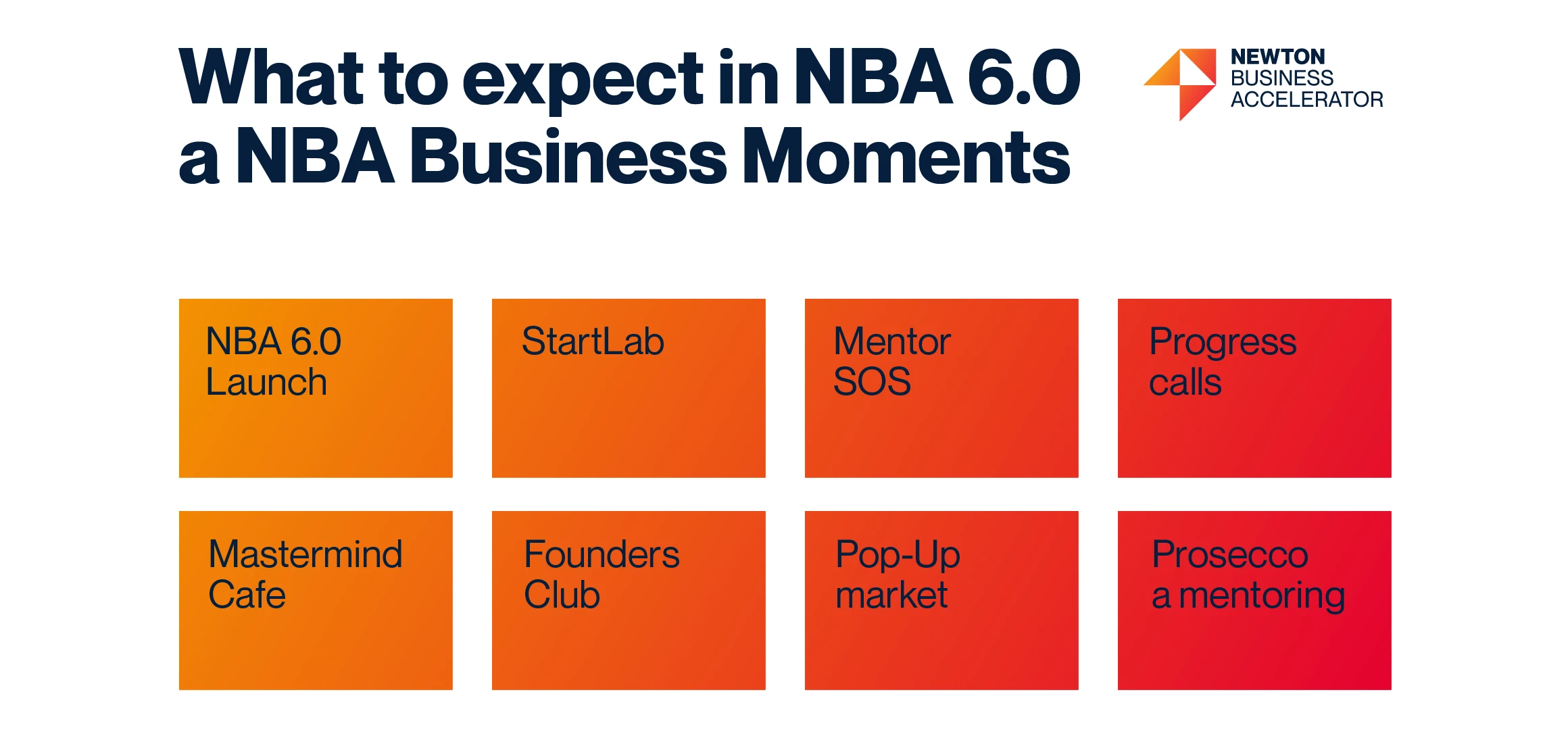 What to expect in NBA 6.0 a NBA Business Moments

NEWTON
BUSINESS
ACCELERATOR

NBA 6.0 Launch

StartLab

Mentor SOS

Progress calls

Mastermind Cafe

Founders Club

Pop-Up market

Prosecco a mentoring